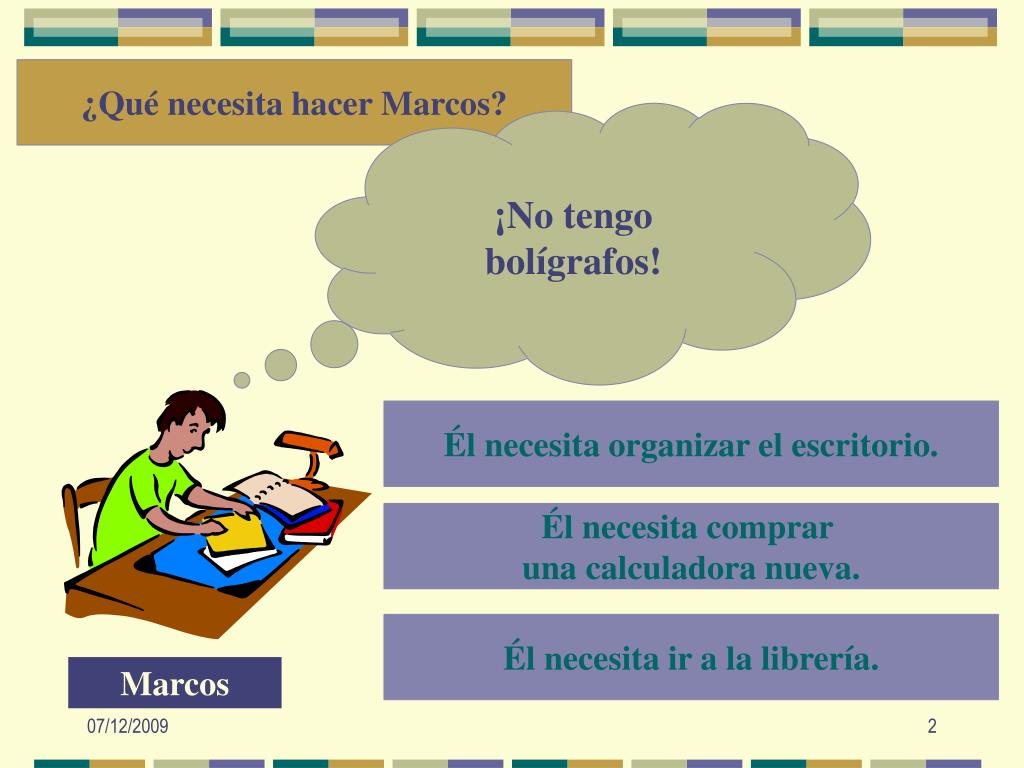 ¿Qué necesita hacer Marcos?

¡No tengo bolígrafos!

Él necesita organizar el escritorio.

Él necesita comprar una calculadora nueva.

Él necesita ir a la librería.

Marcos

07/12/2009

2